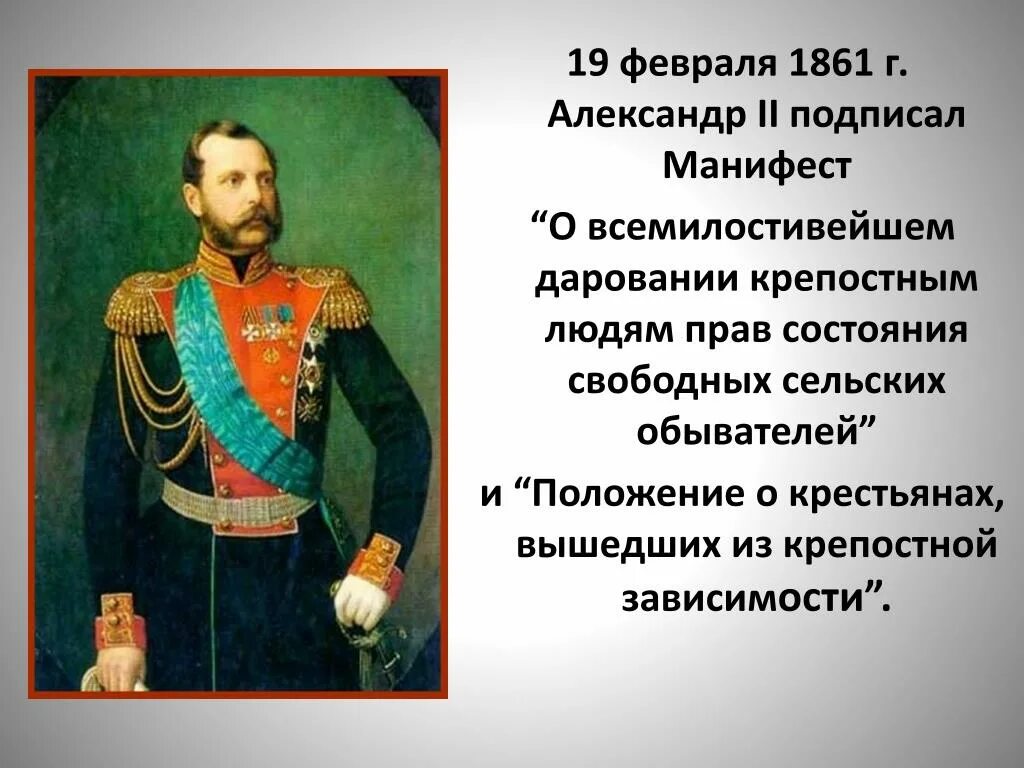 19 февраля 1861 г. Александр II подписал Манифест

“О всемилостивейшем даровании крепостным людям прав состояния свободных сельских обывателей”

и “Положение о крестьянах, вышедших из крепостной зависимости”.